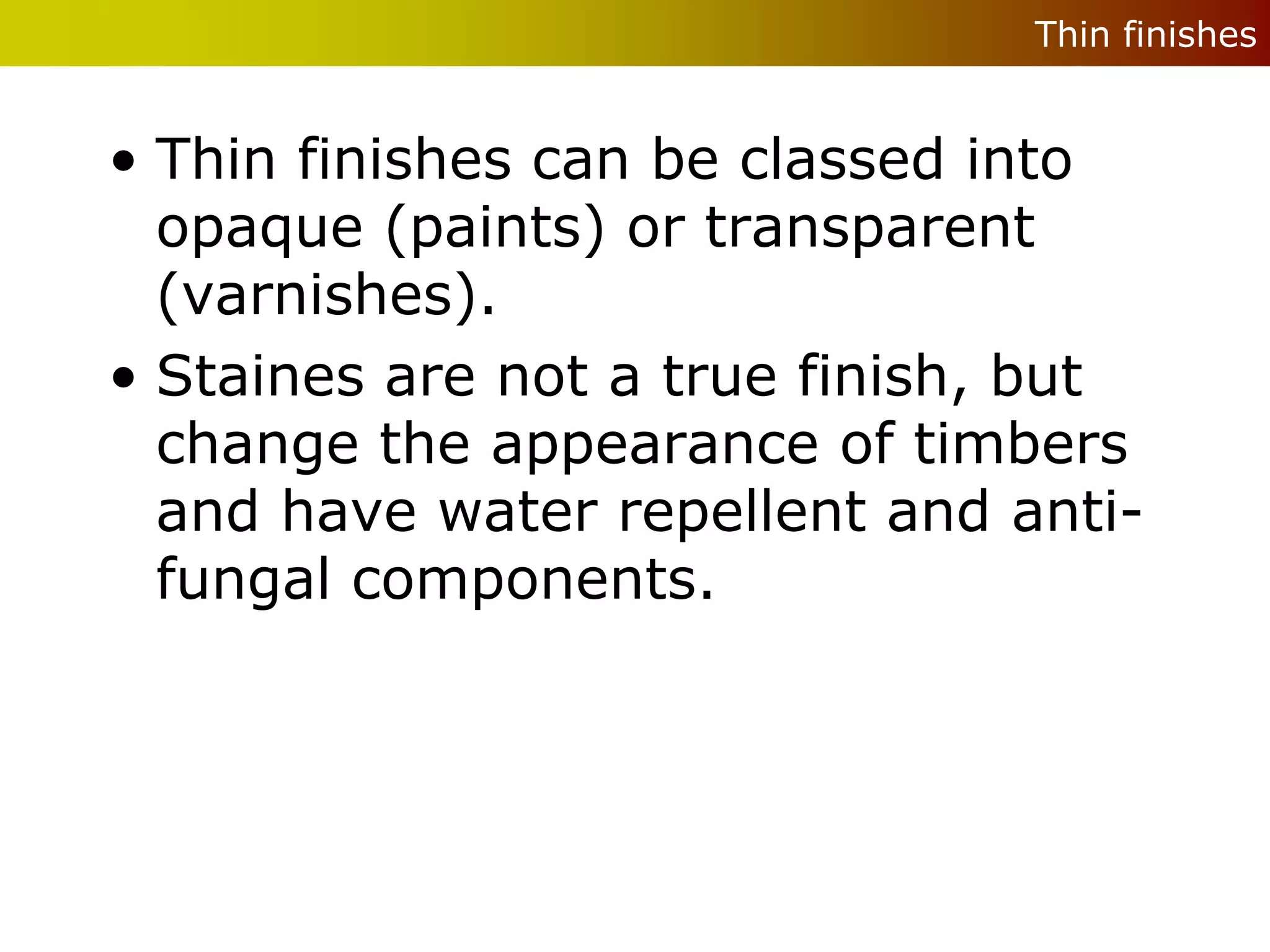 Thin finishes

• Thin finishes can be classed into opaque (paints) or transparent (varnishes).
• Staines are not a true finish, but change the appearance of timbers and have water repellent and anti-fungal components.